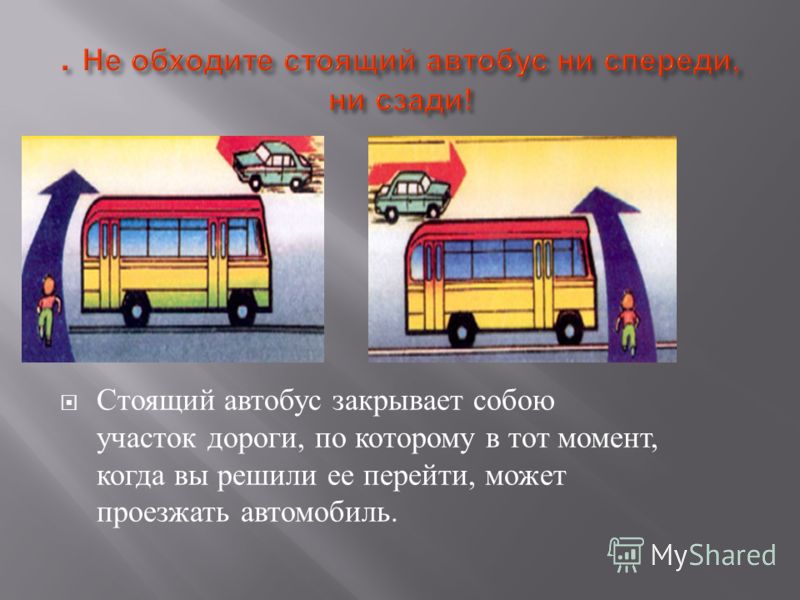 . Не обходите стоящий автобус ни спереди, ни сзади!

Стоящий автобус закрывает собою участок дороги, по которому в тот момент, когда вы решили ее перейти, может проезжать автомобиль.

MyShared